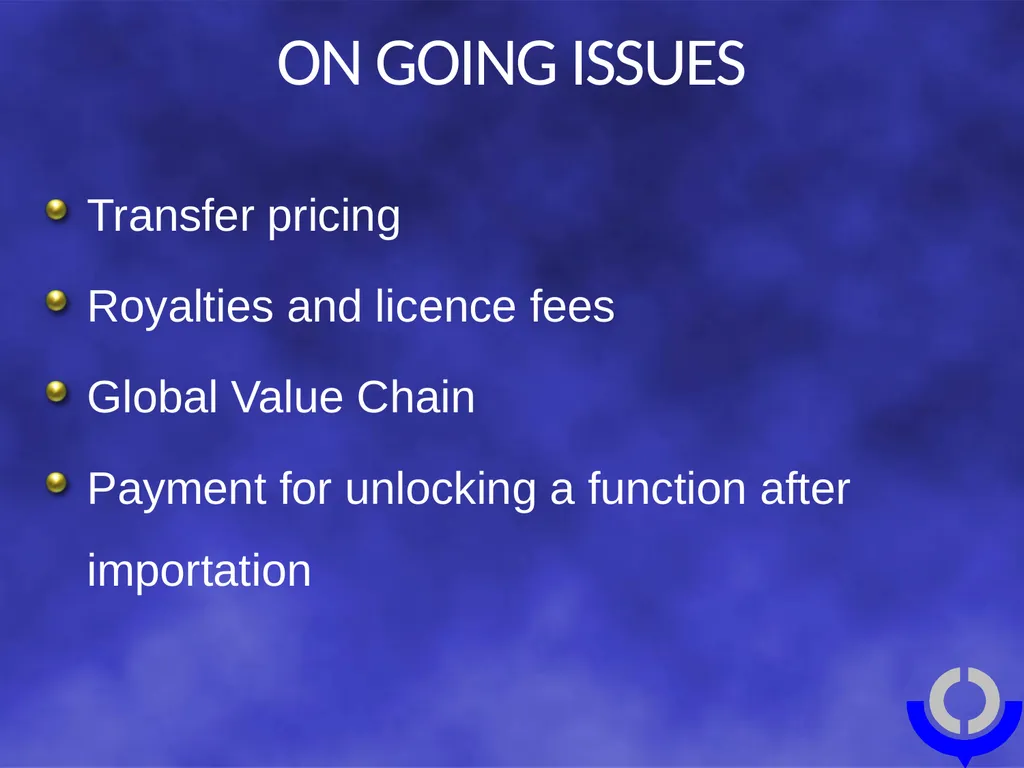 ON GOING ISSUES

Transfer pricing

Royalties and licence fees

Global Value Chain

Payment for unlocking a function after importation